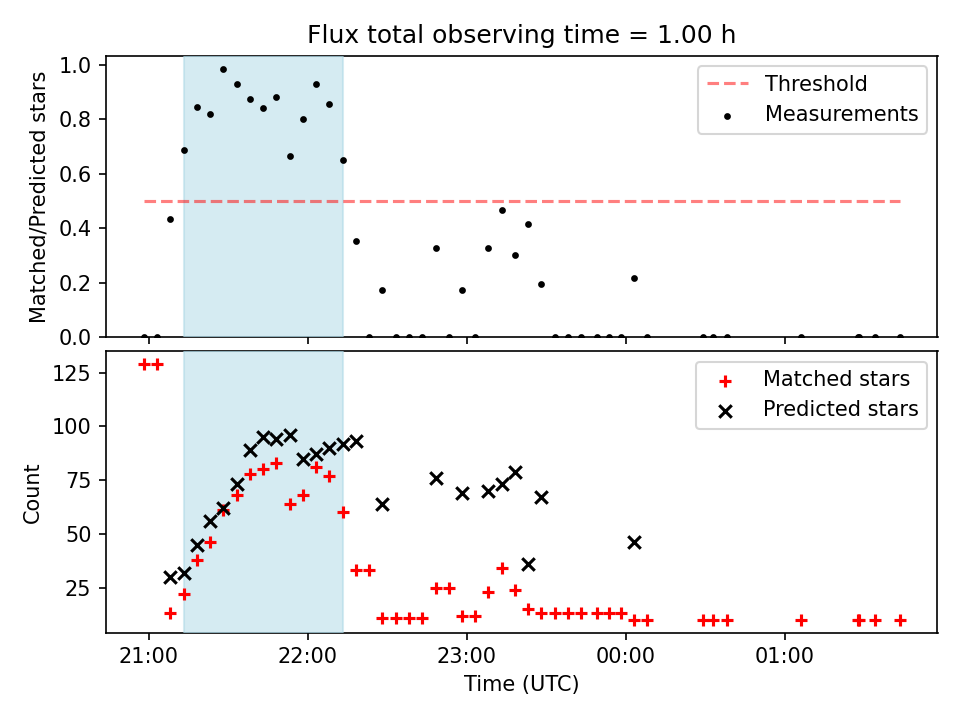 Flux total observing time = 1.00 h

Matched/Predicted stars

1.0
0.8
0.6
0.4
0.2
0.0

Threshold
Measurements

Count

125
100
75
50
25

Matched stars
Predicted stars

21:00
22:00
23:00
00:00
01:00

Time (UTC)